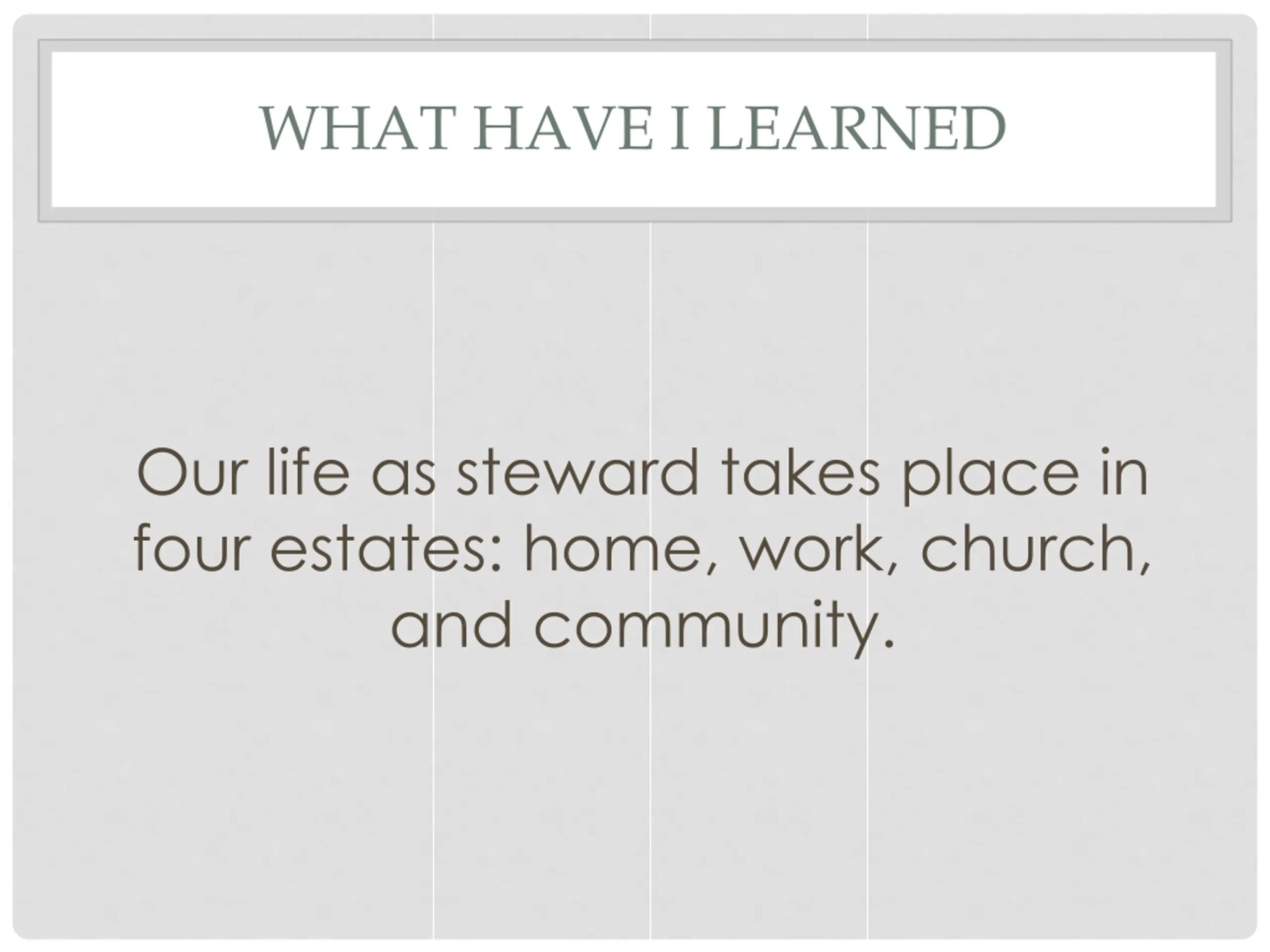 WHAT HAVE I LEARNED

Our life as steward takes place in four estates: home, work, church, and community.